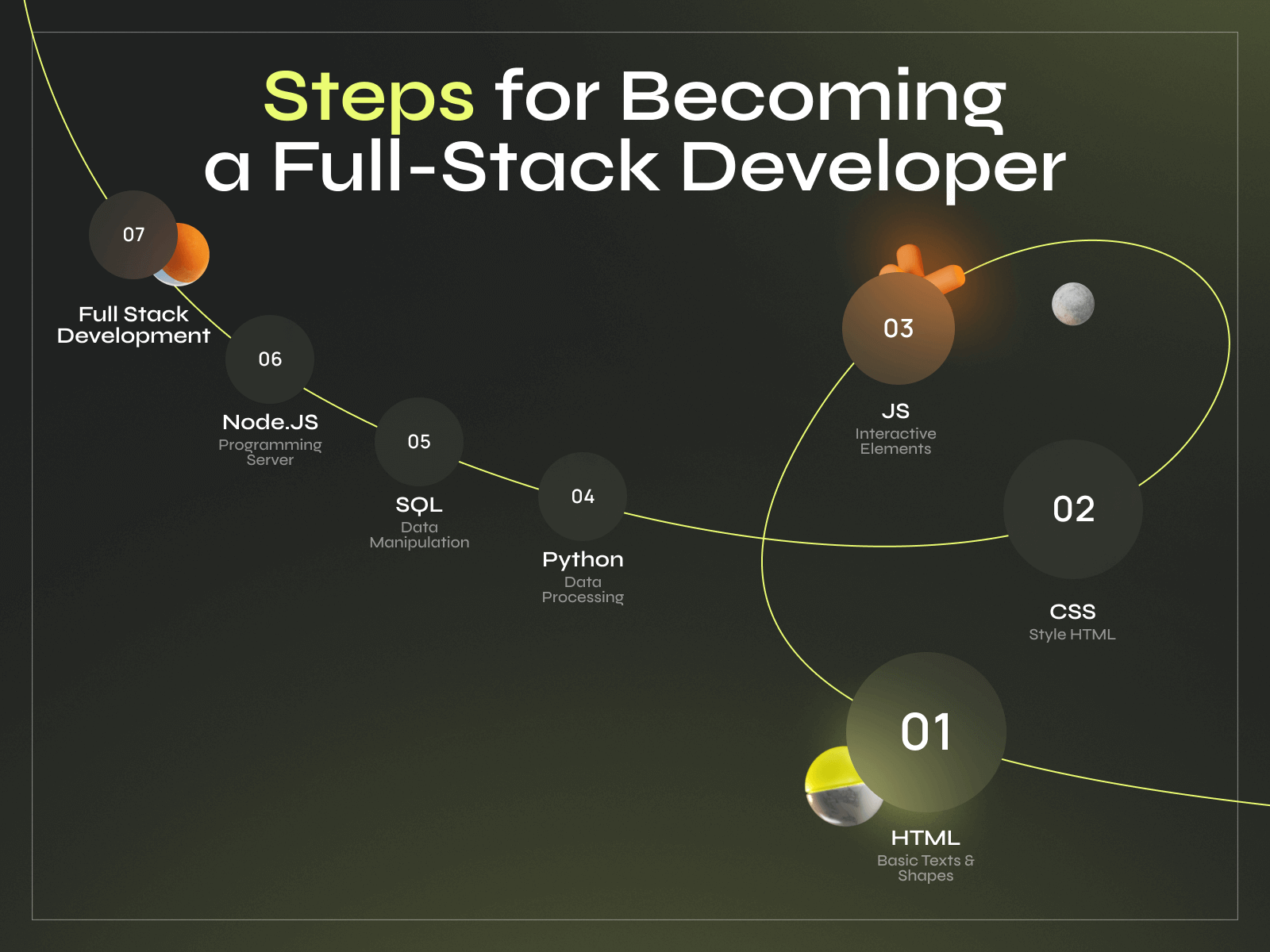 Steps for Becoming a Full-Stack Developer

07
Full Stack Development

06
Node.JS
Programming Server

05
SQL
Data Manipulation

04
Python
Data Processing

03
JS
Interactive Elements

02
CSS
Style HTML

01
HTML
Basic Texts & Shapes